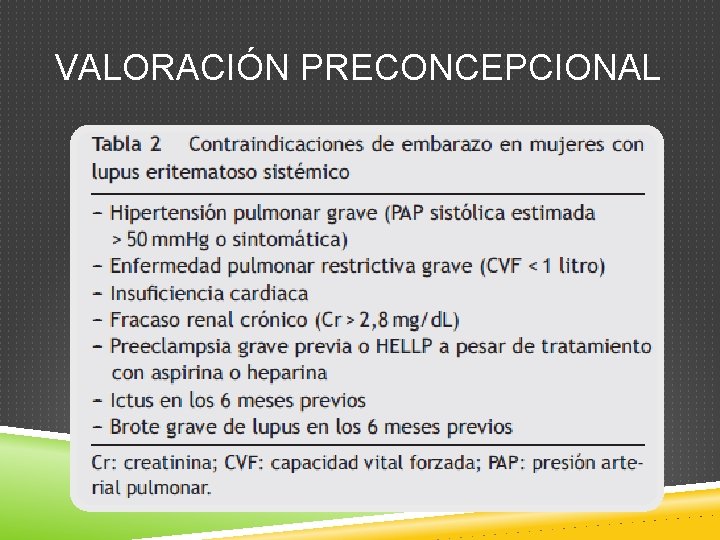 VALORACIÓN PRECONCEPCIONAL

Tabla 2 Contraindicaciones de embarazo en mujeres con lupus eritematoso sistémico

– Hipertensión pulmonar grave (PAP sistólica estimada > 50 mmHg o sintomática)
– Enfermedad pulmonar restrictiva grave (CVF < 1 litro)
– Insuficiencia cardiaca
– Fracaso renal crónico (Cr > 2,8 mg/dL)
– Preeclampsia grave previa o HELLP a pesar de tratamiento con aspirina o heparina
– Ictus en los 6 meses previos
– Brote grave de lupus en los 6 meses previos

Cr: creatinina; CVF: capacidad vital forzada; PAP: presión arterial pulmonar.